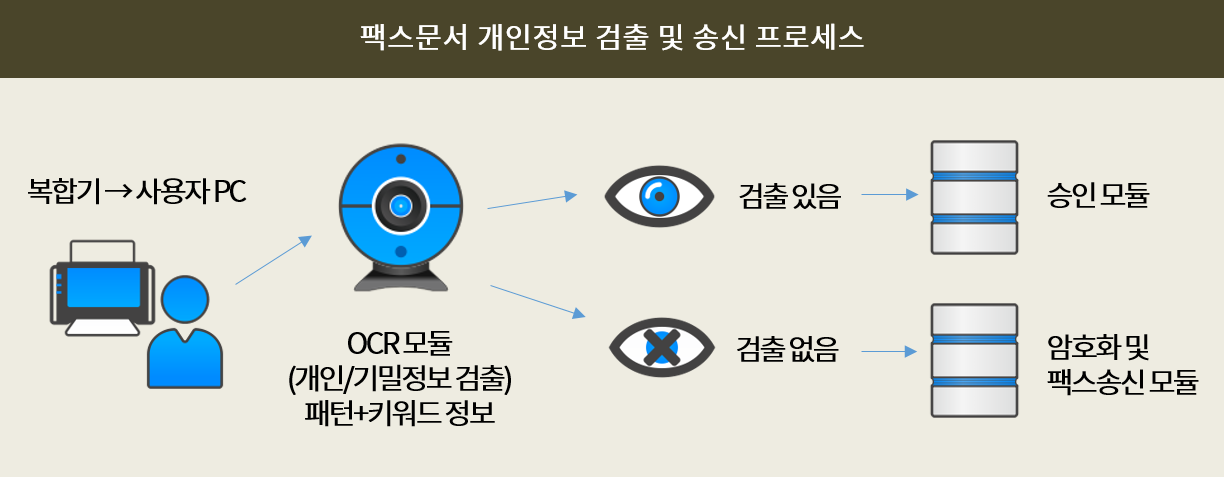 팩스문서 개인정보 검출 및 송신 프로세스

복합기 → 사용자 PC

OCR 모듈
(개인/기밀정보 검출)
패턴+키워드 정보

검출 있음

승인 모듈

검출 없음

암호화 및
팩스송신 모듈